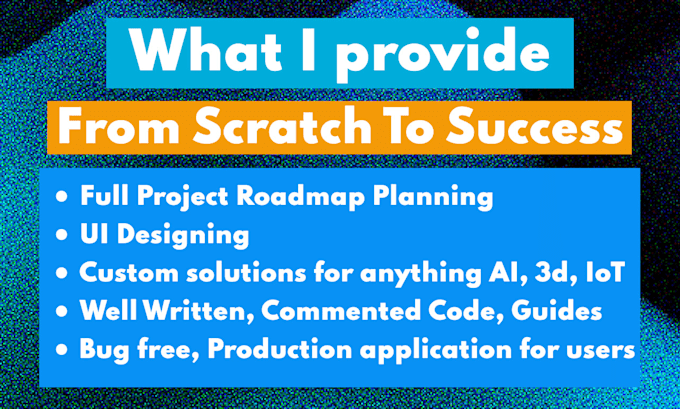 What I provide

From Scratch To Success

• Full Project Roadmap Planning
• UI Designing
• Custom solutions for anything AI, 3d, IoT
• Well Written, Commented Code, Guides
• Bug free, Production application for users